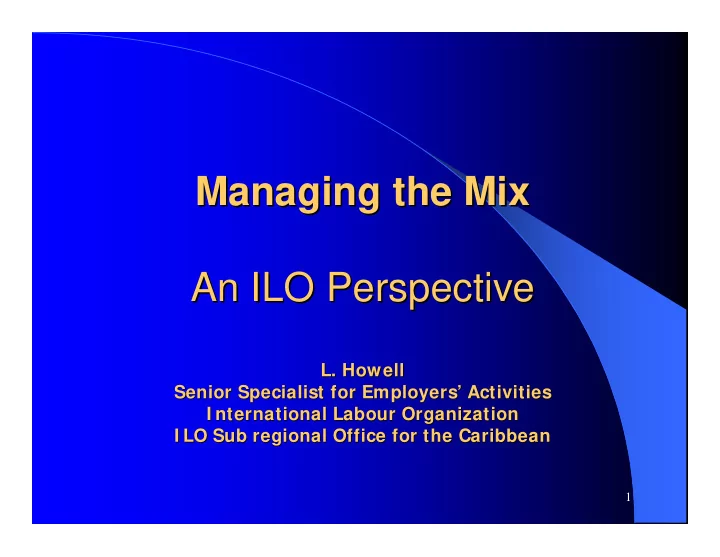 Managing the Mix

An ILO Perspective

L. Howell
Senior Specialist for Employers' Activities
International Labour Organization
ILO Sub regional Office for the Caribbean

1